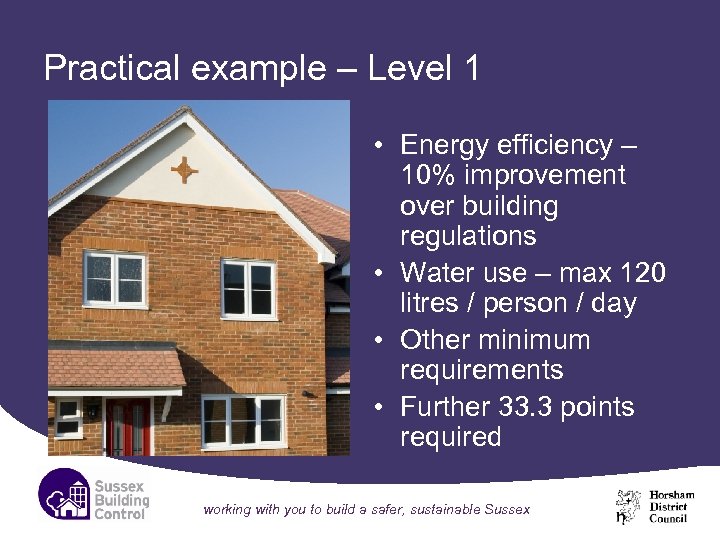 Practical example – Level 1

• Energy efficiency – 10% improvement over building regulations
• Water use – max 120 litres / person / day
• Other minimum requirements
• Further 33.3 points required

Sussex Building Control

working with you to build a safer, sustainable Sussex

Horsham District Council